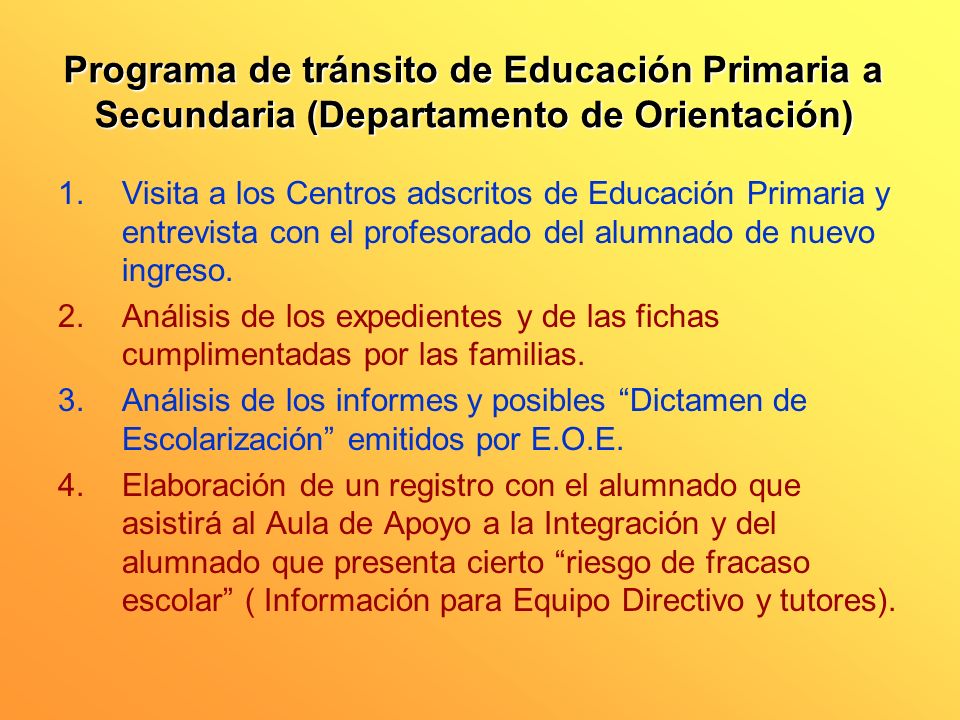 Programa de tránsito de Educación Primaria a Secundaria (Departamento de Orientación)

1. Visita a los Centros adscritos de Educación Primaria y entrevista con el profesorado del alumnado de nuevo ingreso.

2. Análisis de los expedientes y de las fichas cumplimentadas por las familias.

3. Análisis de los informes y posibles “Dictamen de Escolarización” emitidos por E.O.E.

4. Elaboración de un registro con el alumnado que asistirá al Aula de Apoyo a la Integración y del alumnado que presenta cierto “riesgo de fracaso escolar” ( Información para Equipo Directivo y tutores).